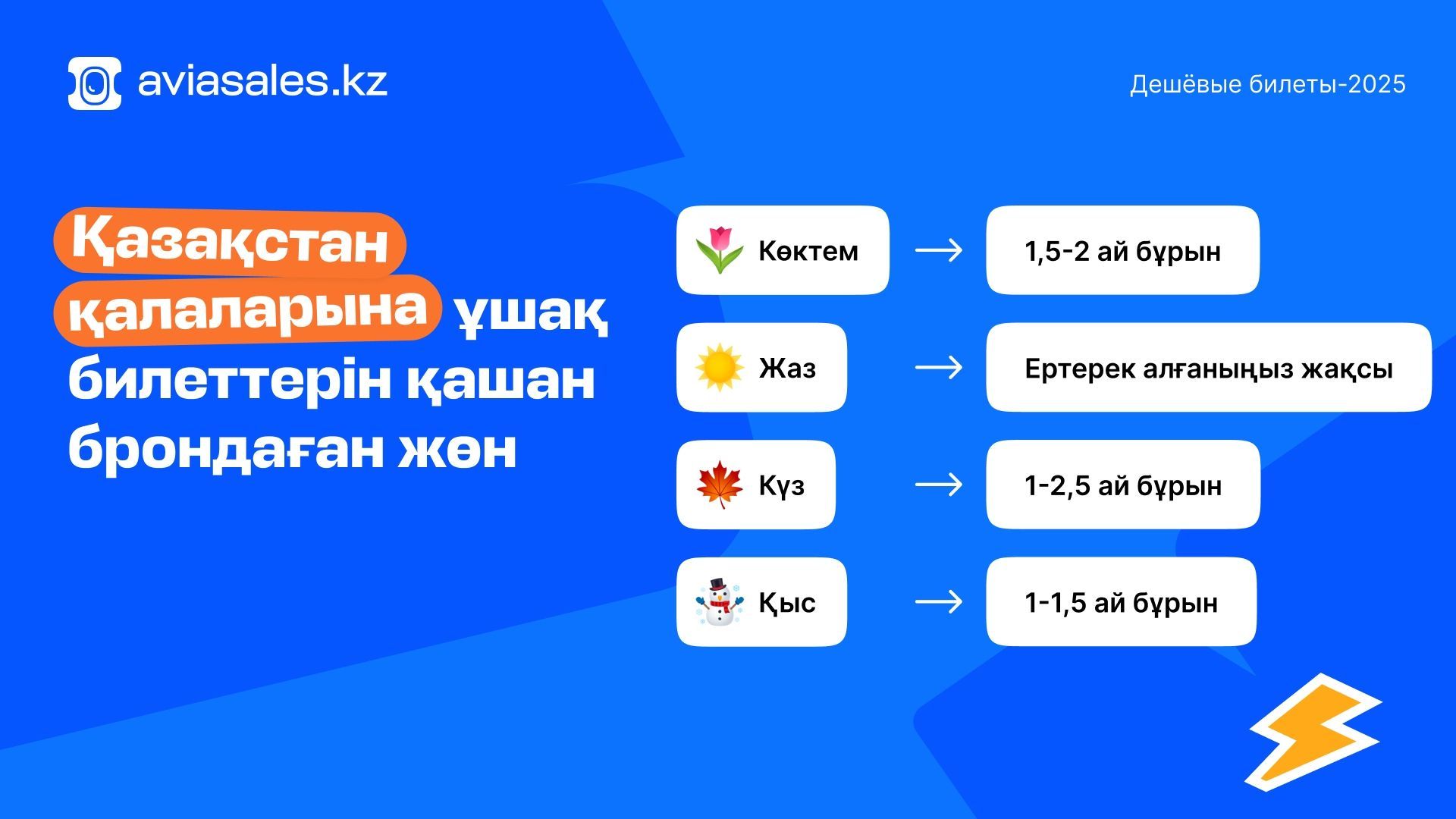 aviasales.kz

Дешёвые билеты-2025

Қазақстан қалаларына ұшақ билеттерін қашан брондаған жөн

Көктем → 1,5-2 ай бұрын

Жаз → Ертерек алғаныңыз жақсы

Күз → 1-2,5 ай бұрын

Қыс → 1-1,5 ай бұрын